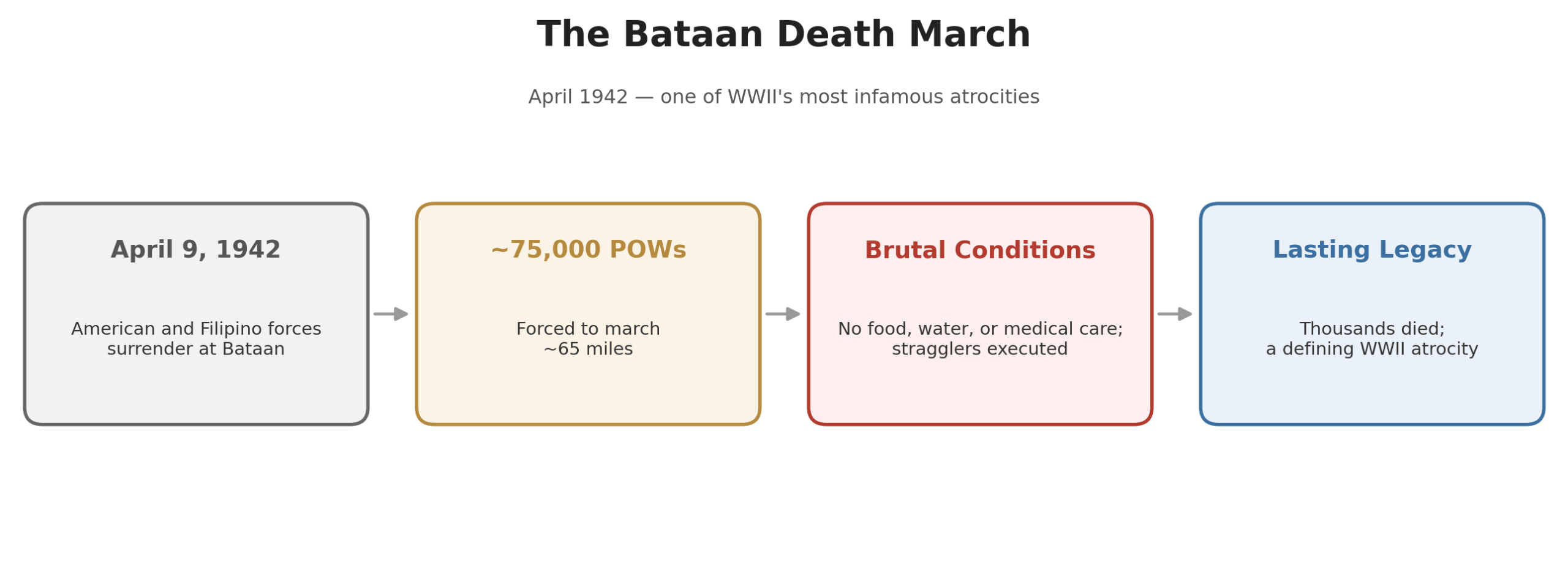 The Bataan Death March

April 1942 — one of WWII's most infamous atrocities

April 9, 1942

American and Filipino forces surrender at Bataan

~75,000 POWs

Forced to march ~65 miles

Brutal Conditions

No food, water, or medical care; stragglers executed

Lasting Legacy

Thousands died; a defining WWII atrocity